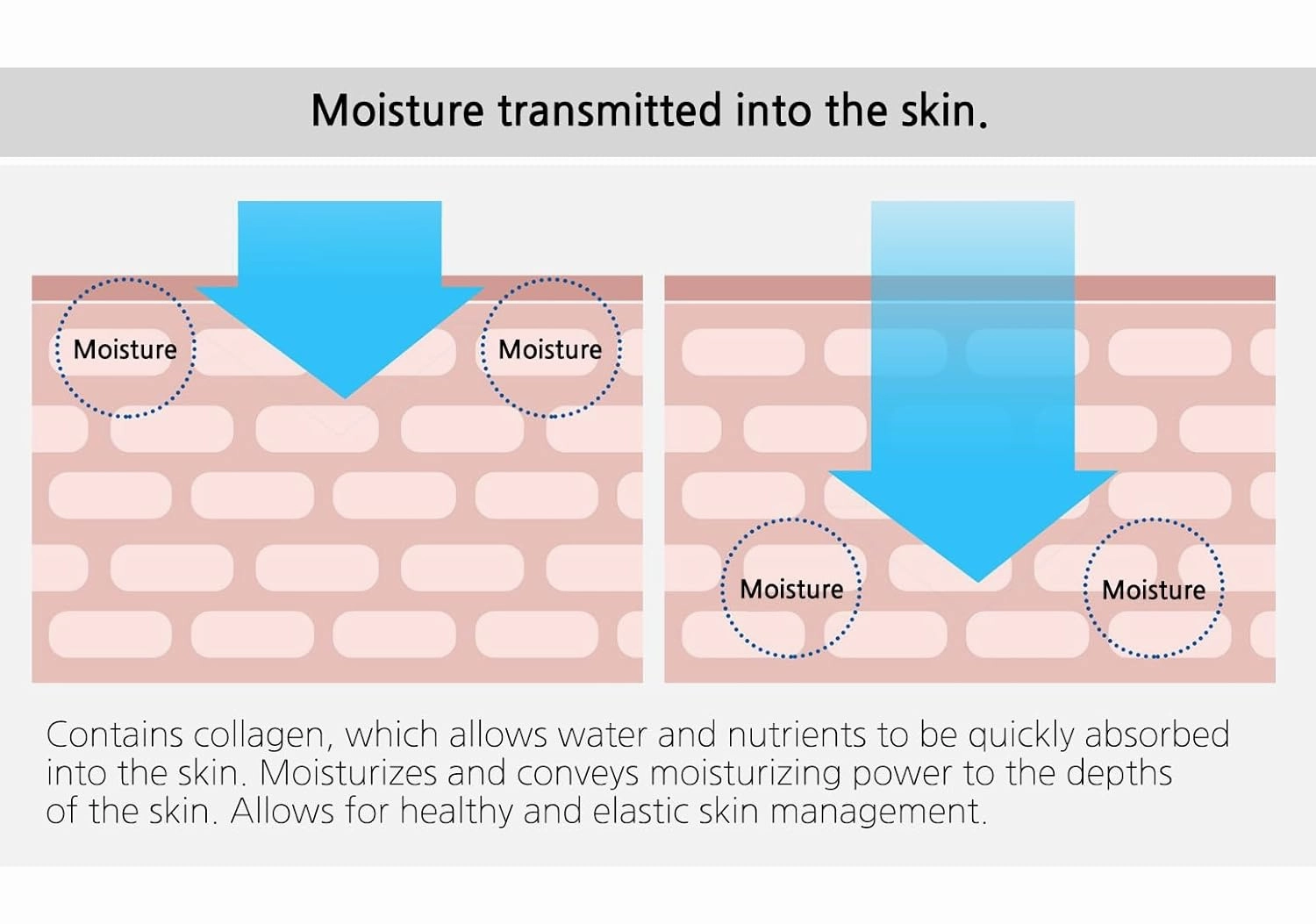 Moisture transmitted into the skin.

Moisture

Moisture

Moisture

Moisture

Contains collagen, which allows water and nutrients to be quickly absorbed into the skin. Moisturizes and conveys moisturizing power to the depths of the skin. Allows for healthy and elastic skin management.